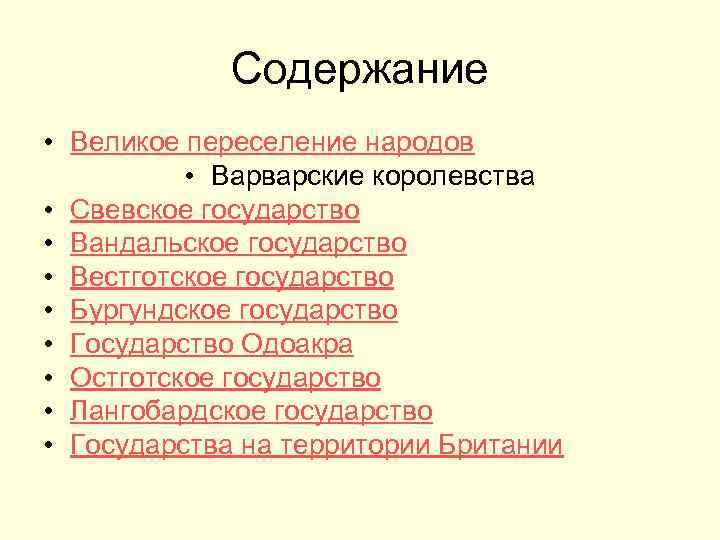 Содержание

• Великое переселение народов
• Варварские королевства
• Свевское государство
• Вандальское государство
• Вестготское государство
• Бургундское государство
• Государство Одоакра
• Остготское государство
• Лангобардское государство
• Государства на территории Британии